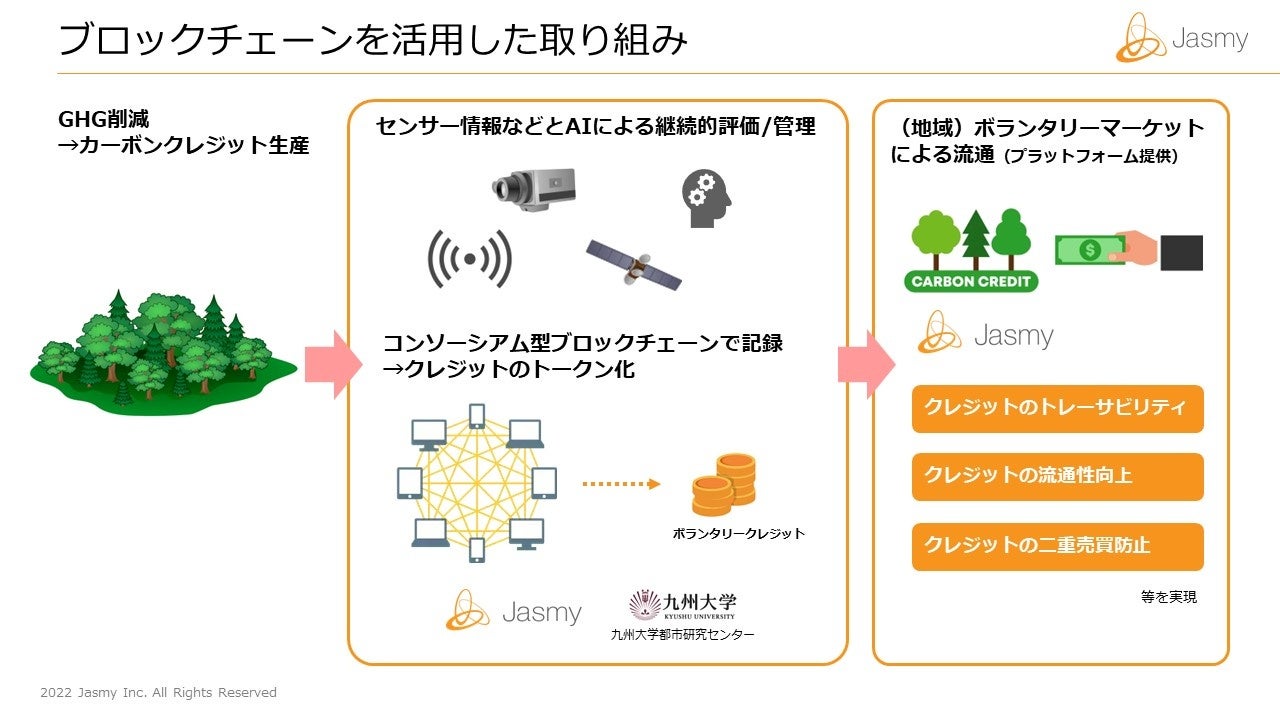 ブロックチェーンを活用した取り組み

Jasmy

GHG削減
→カーボンクレジット生産

センサー情報などとAIによる継続的評価/管理

コンソーシアム型ブロックチェーンで記録
→クレジットのトークン化

ボランタリークレジット

Jasmy

九州大学
KYUSHU UNIVERSITY
九州大学都市研究センター

（地域）ボランタリーマーケットによる流通（プラットフォーム提供）

CARBON CREDIT

Jasmy

クレジットのトレーサビリティ

クレジットの流通性向上

クレジットの二重売買防止

等を実現

2022 Jasmy Inc. All Rights Reserved